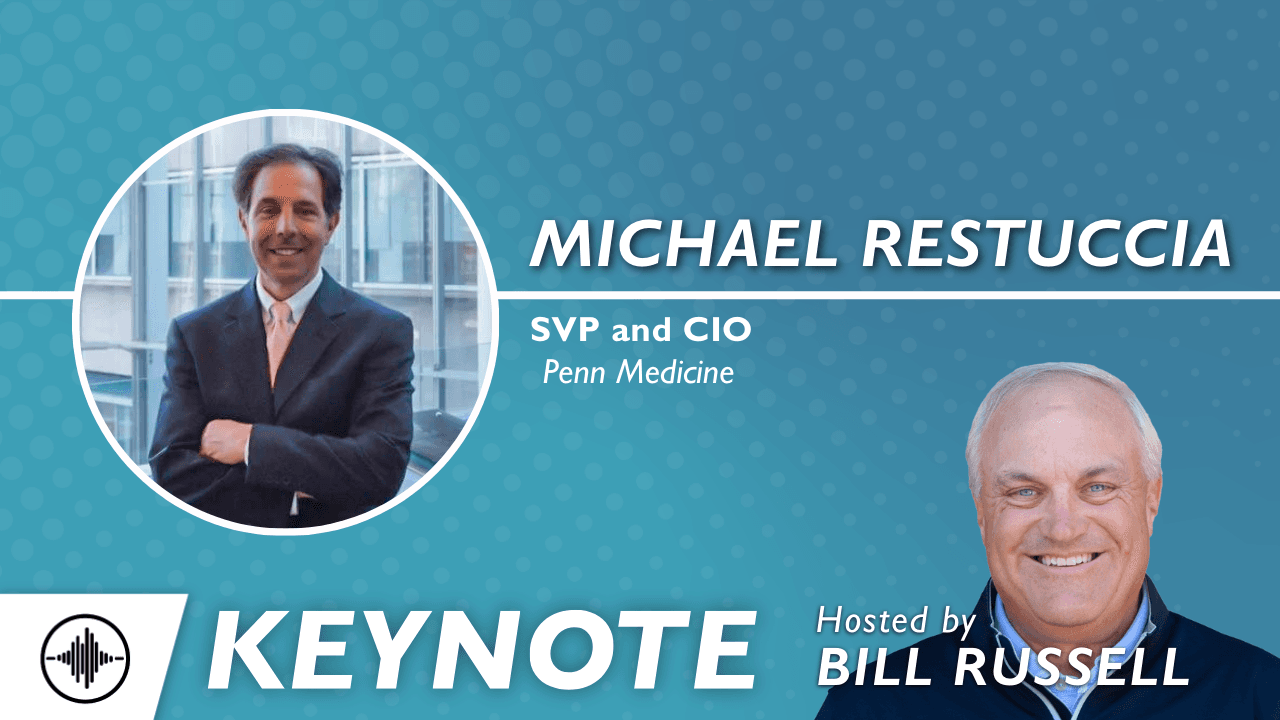 MICHAEL RESTUCCIA

SVP and CIO
Penn Medicine

KEYNOTE

Hosted by
BILL RUSSELL